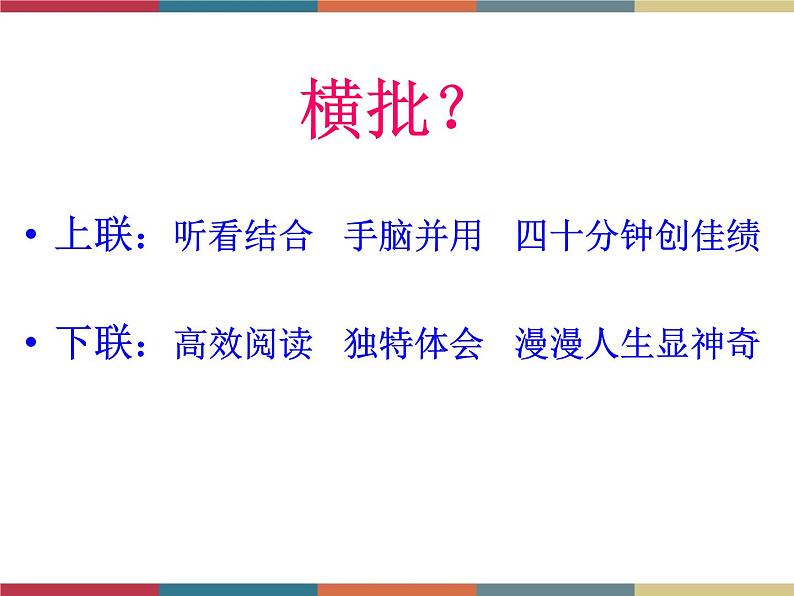 横批？

• 上联：听看结合　手脑并用　四十分钟创佳绩

• 下联：高效阅读　独特体会　漫漫人生显神奇